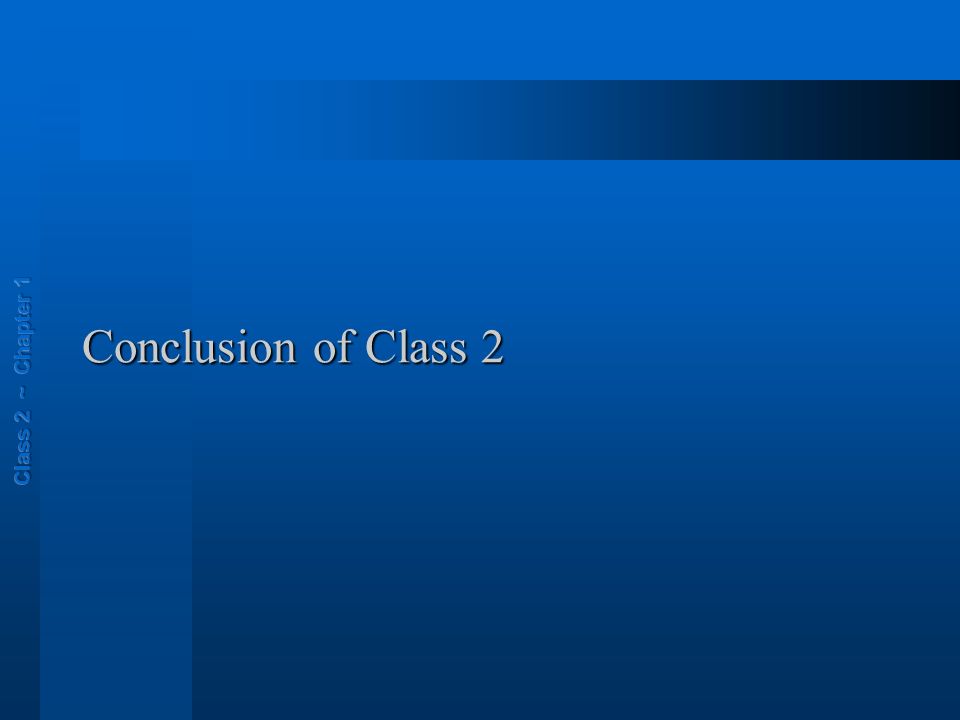 Class 2 ~ Chapter 1

Conclusion of Class 2